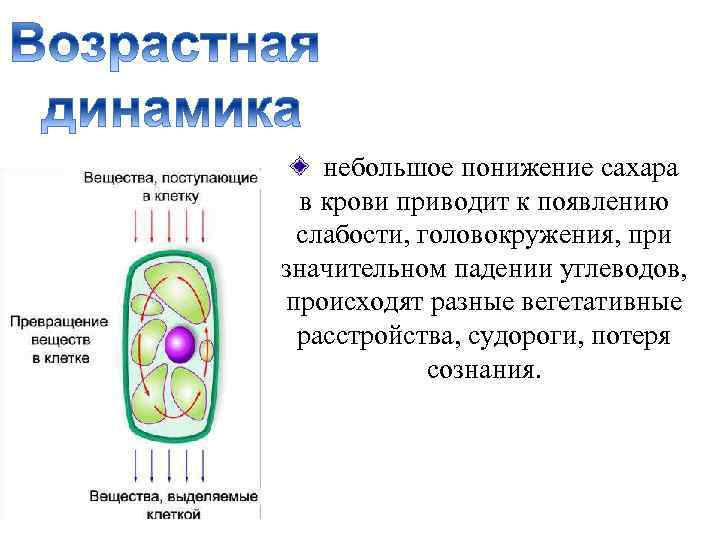 Возрастная динамика

Вещества, поступающие в клетку

Превращение веществ в клетке

Вещества, выделяемые клеткой

небольшое понижение сахара в крови приводит к появлению слабости, головокружения, при значительном падении углеводов, происходят разные вегетативные расстройства, судороги, потеря сознания.